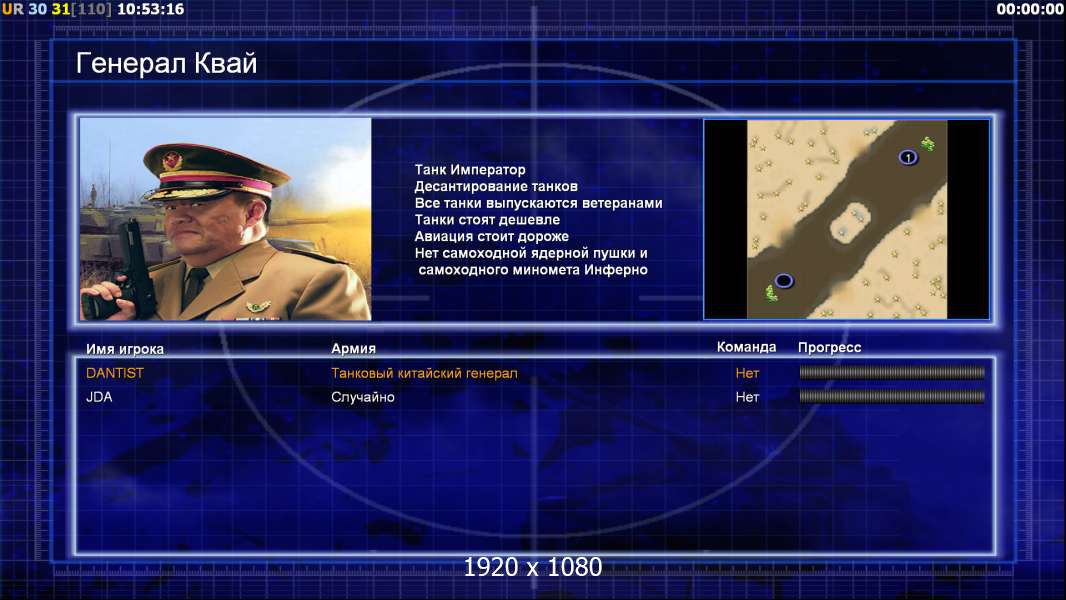 UR 30 31[110] 10:53:16

00:00:00

Генерал Квай

Танк Император
Десантирование танков
Все танки выпускаются ветеранами
Танки стоят дешевле
Авиация стоит дороже
Нет самоходной ядерной пушки и самоходного миномета Инферно

1

| Имя игрока | Армия | Команда | Прогресс |
|---|---|---|---|
| DANTIST | Танковый китайский генерал | Нет | |
| JDA | Случайно | Нет | |

1920 x 1080